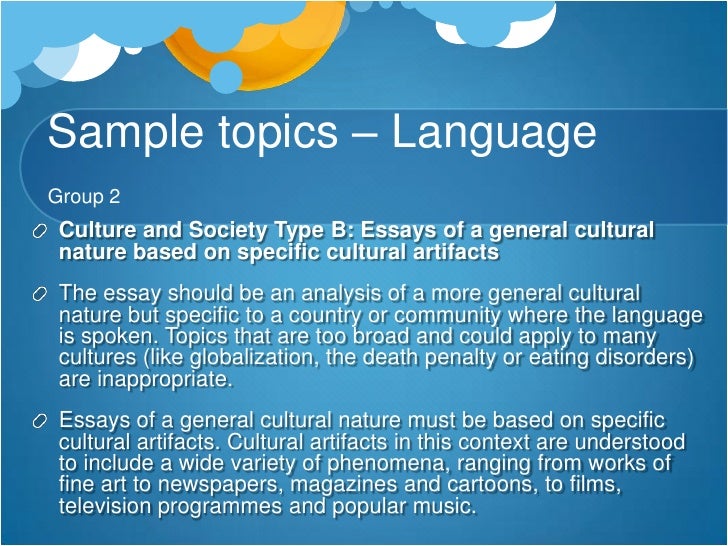 Sample topics – Language

Group 2

Culture and Society Type B: Essays of a general cultural nature based on specific cultural artifacts

The essay should be an analysis of a more general cultural nature but specific to a country or community where the language is spoken. Topics that are too broad and could apply to many cultures (like globalization, the death penalty or eating disorders) are inappropriate.

Essays of a general cultural nature must be based on specific cultural artifacts. Cultural artifacts in this context are understood to include a wide variety of phenomena, ranging from works of fine art to newspapers, magazines and cartoons, to films, television programmes and popular music.